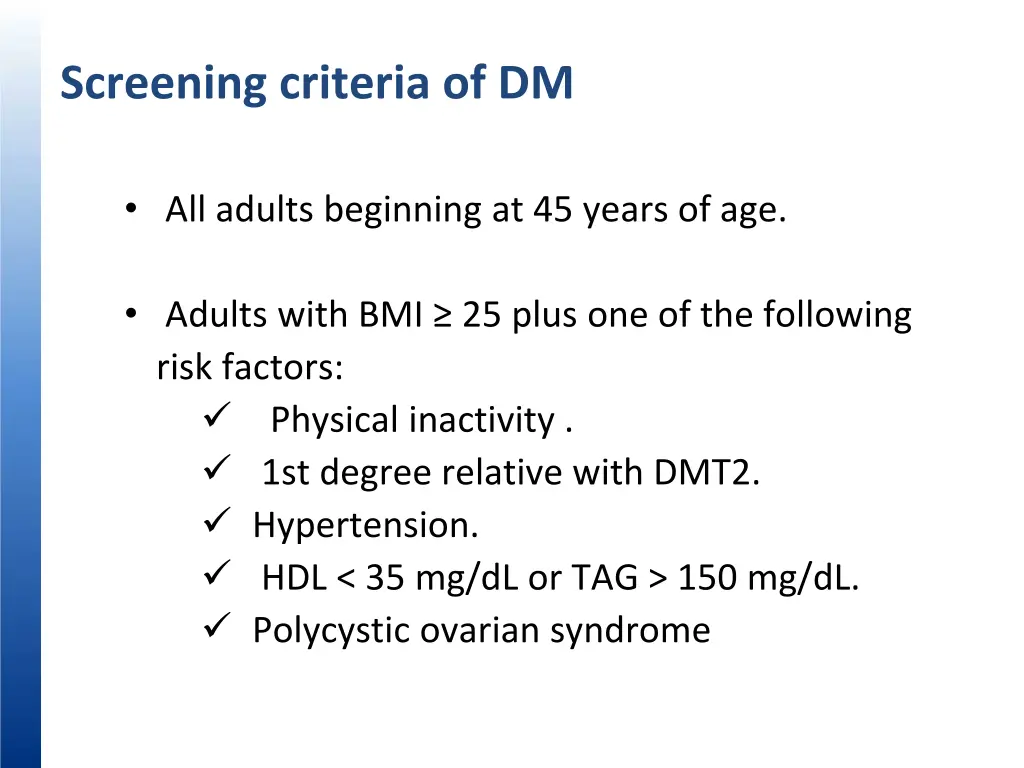 Screening criteria of DM

• All adults beginning at 45 years of age.

• Adults with BMI ≥ 25 plus one of the following risk factors:
✓ Physical inactivity .
✓ 1st degree relative with DMT2.
✓ Hypertension.
✓ HDL < 35 mg/dL or TAG > 150 mg/dL.
✓ Polycystic ovarian syndrome